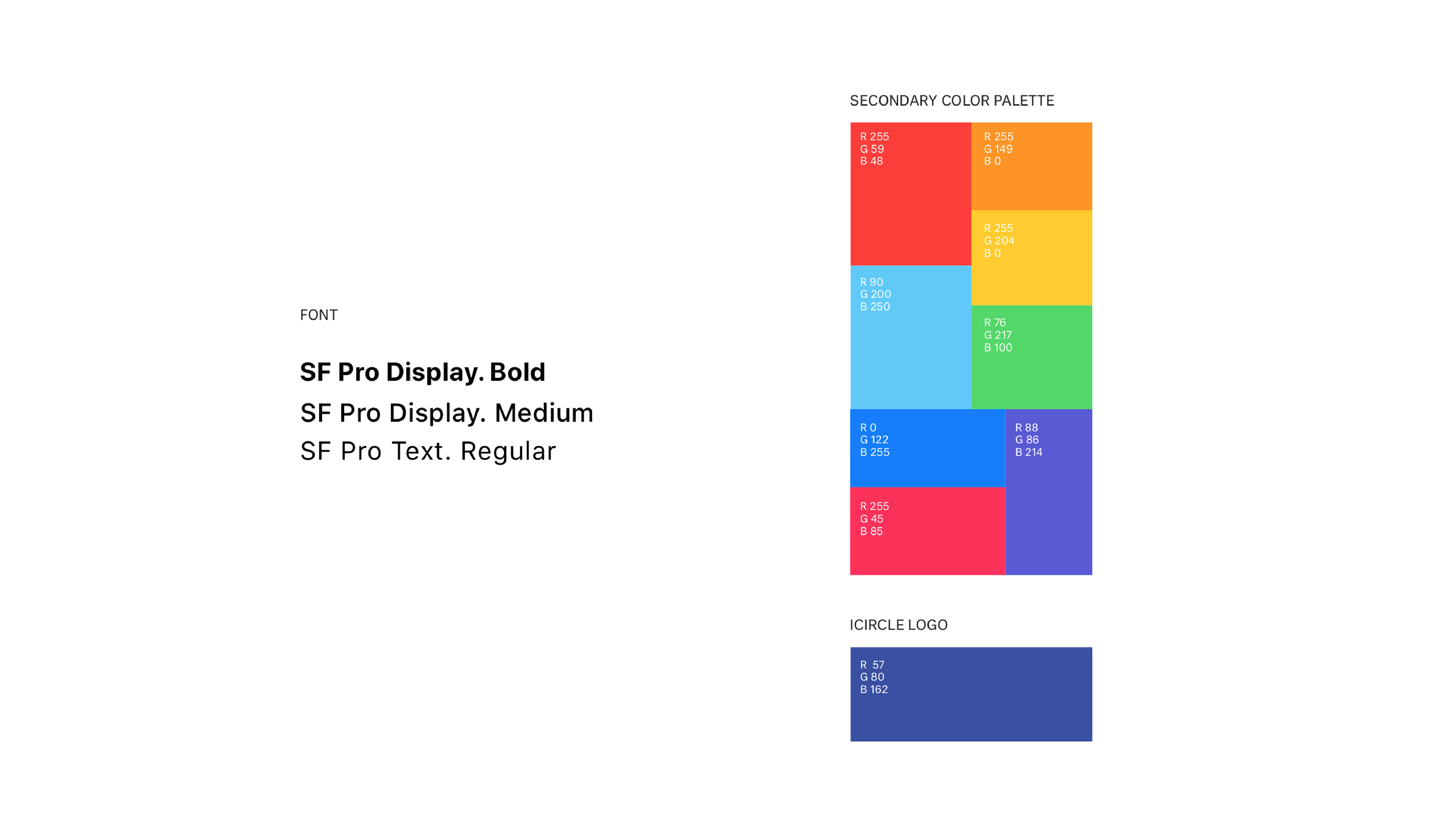 FONT

SF Pro Display. Bold

SF Pro Display. Medium

SF Pro Text. Regular

SECONDARY COLOR PALETTE

R 255
G 59
B 48

R 255
G 149
B 0

R 255
G 204
B 0

R 90
G 200
B 250

R 76
G 217
B 100

R 0
G 122
B 255

R 88
G 86
B 214

R 255
G 45
B 85

ICIRCLE LOGO

R 57
G 80
B 162